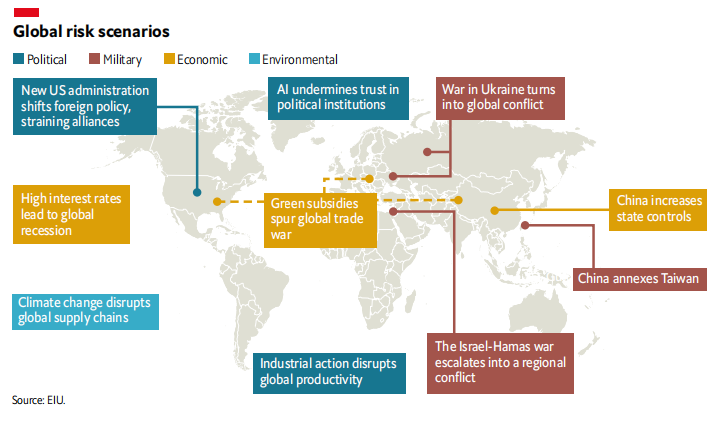 Global risk scenarios

Political Military Economic Environmental

New US administration shifts foreign policy, straining alliances

AI undermines trust in political institutions

War in Ukraine turns into global conflict

High interest rates lead to global recession

Green subsidies spur global trade war

China increases state controls

China annexes Taiwan

Climate change disrupts global supply chains

Industrial action disrupts global productivity

The Israel-Hamas war escalates into a regional conflict

Source: EIU.